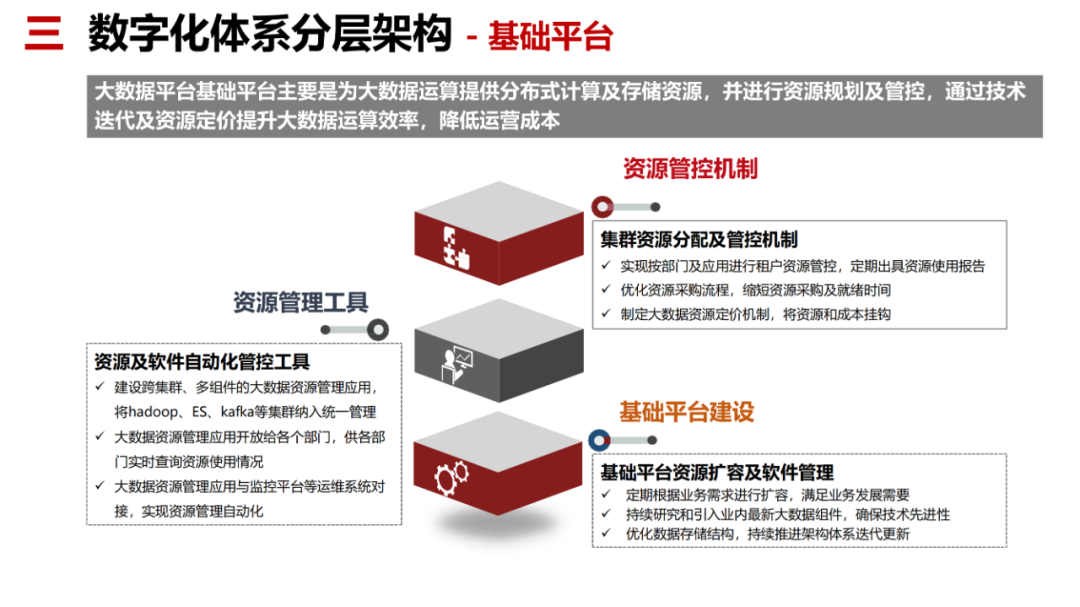 三 数字化体系分层架构 - 基础平台

大数据平台基础平台主要是为大数据运算提供分布式计算及存储资源，并进行资源规划及管控，通过技术迭代及资源定价提升大数据运算效率，降低运营成本

资源管控机制

集群资源分配及管控机制
✓ 实现按部门及应用进行租户资源管控，定期出具资源使用报告
✓ 优化资源采购流程，缩短资源采购及就绪时间
✓ 制定大数据资源定价机制，将资源和成本挂钩

资源管理工具

资源及软件自动化管控工具
✓ 建设跨集群、多组件的大数据资源管理应用，将hadoop、ES、kafka等集群纳入统一管理
✓ 大数据资源管理应用开放给各个部门，供各部门实时查询资源使用情况
✓ 大数据资源管理应用与监控平台等运维系统对接，实现资源管理自动化

基础平台建设

基础平台资源扩容及软件管理
✓ 定期根据业务需求进行扩容，满足业务发展需要
✓ 持续研究和引入业内最新大数据组件，确保技术先进性
✓ 优化数据存储结构，持续推进架构体系迭代更新